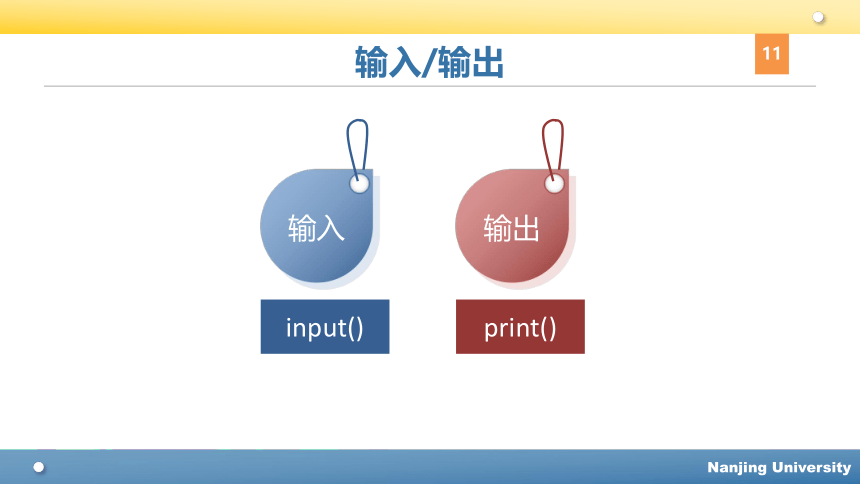 输入/输出

11

输入

输出

input()

print()

Nanjing University